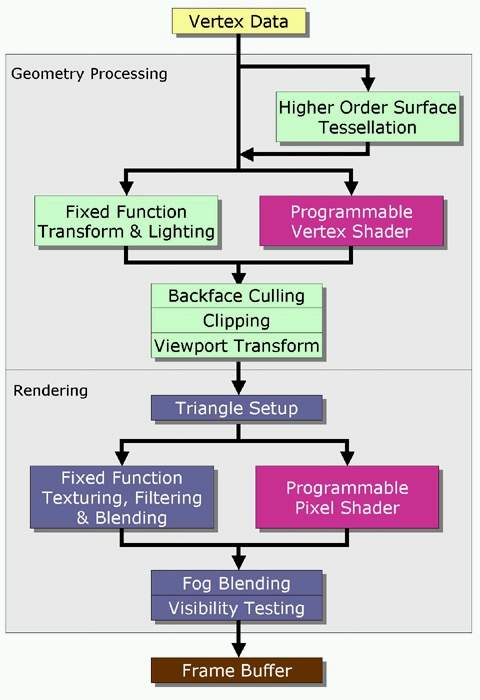 Vertex Data

Geometry Processing

Higher Order Surface Tessellation

Fixed Function Transform & Lighting

Programmable Vertex Shader

Backface Culling

Clipping

Viewport Transform

Rendering

Triangle Setup

Fixed Function Texturing, Filtering & Blending

Programmable Pixel Shader

Fog Blending

Visibility Testing

Frame Buffer